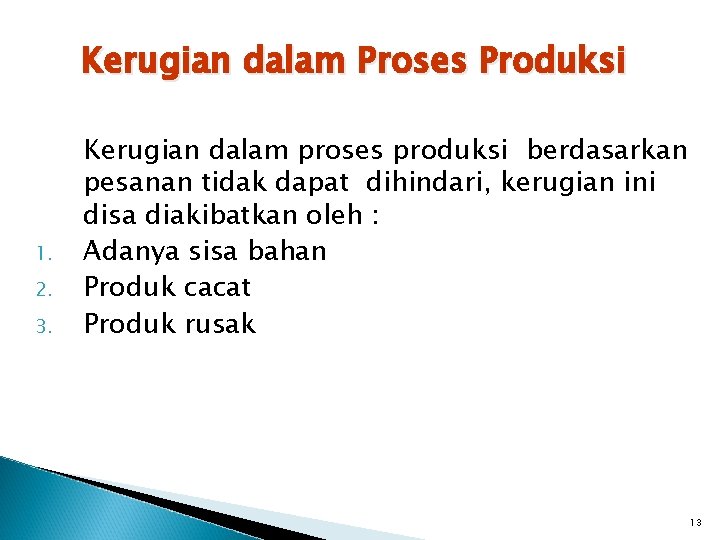 Kerugian dalam Proses Produksi

Kerugian dalam proses produksi berdasarkan pesanan tidak dapat dihindari, kerugian ini disa diakibatkan oleh :

1. Adanya sisa bahan
2. Produk cacat
3. Produk rusak

13